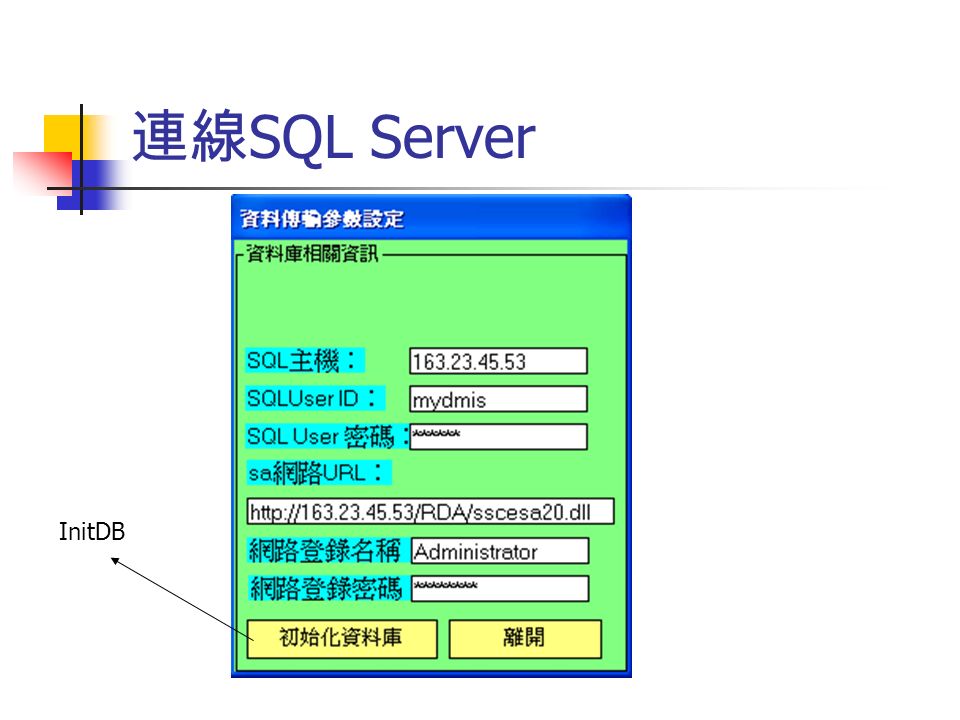 連線SQL Server

資料傳輸參數設定

資料庫相關資訊

SQL主機： 163.23.45.53

SQLUser ID： mydmis

SQL User 密碼：******

sa網路URL：

http://163.23.45.53/RDA/sscesa20.dll

網路登錄名稱 Administrator

網路登錄密碼 ********

初始化資料庫

離開

InitDB